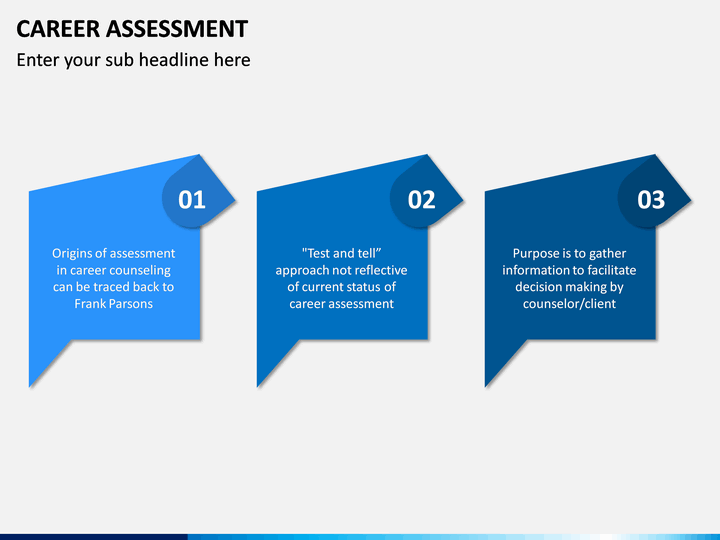 CAREER ASSESSMENT
Enter your sub headline here

01
Origins of assessment in career counseling can be traced back to Frank Parsons

02
"Test and tell” approach not reflective of current status of career assessment

03
Purpose is to gather information to facilitate decision making by counselor/client